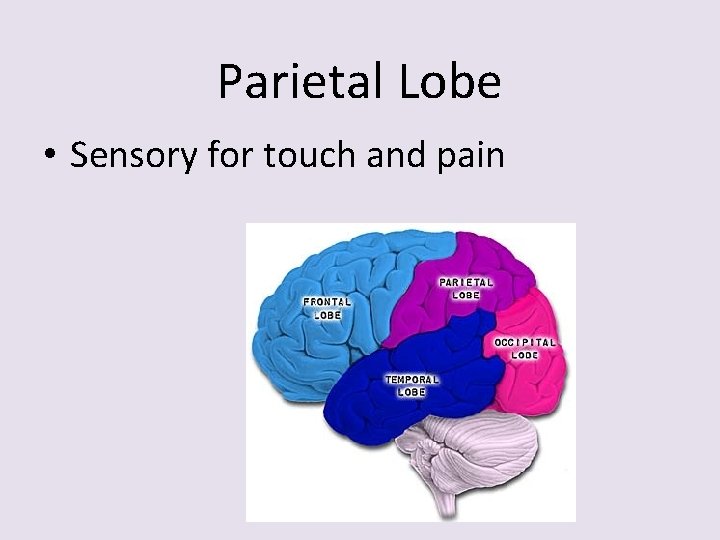 Parietal Lobe

• Sensory for touch and pain

FRONTAL LOBE

PARIETAL LOBE

OCCIPITAL LOBE

TEMPORAL LOBE